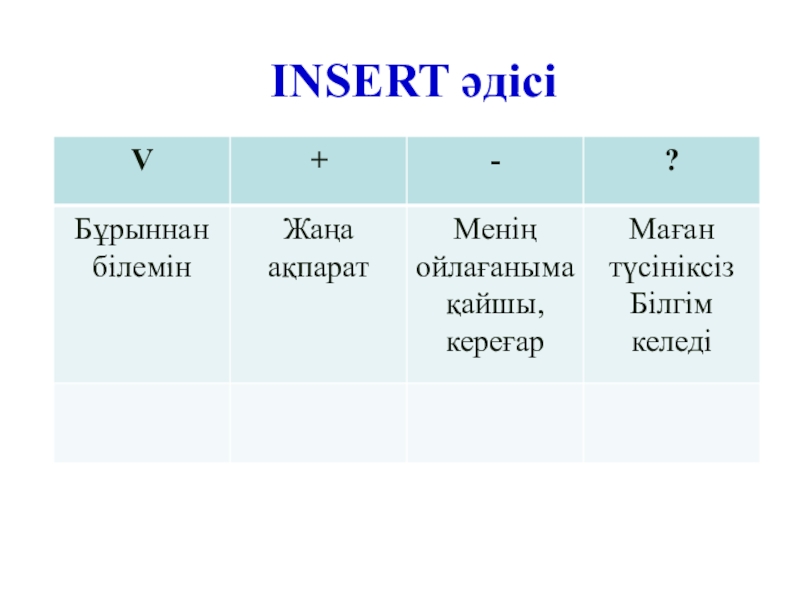 INSERT әдісі

| V | + | - | ? |
|---|---|---|---|
| Бұрыннан білемін | Жаңа ақпарат | Менің ойлағаныма қайшы, кереғар | Маған түсініксіз Білгім келеді |
| | | | |